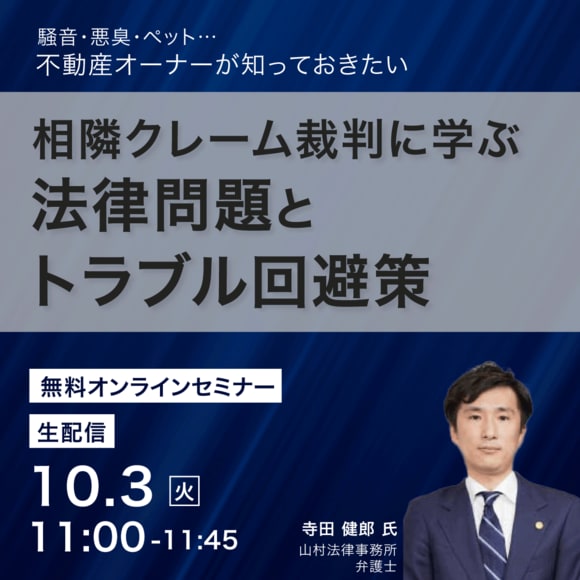 騒音・悪臭・ペット…
不動産オーナーが知っておきたい

相隣クレーム裁判に学ぶ
法律問題と
トラブル回避策

無料オンラインセミナー

生配信

10.3 火
11:00-11:45

寺田 健郎 氏
山村法律事務所
弁護士